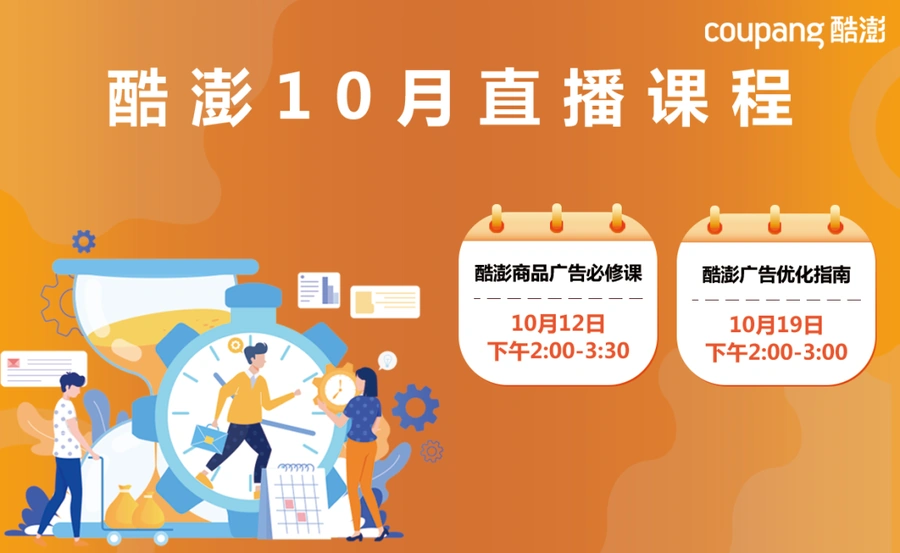 coupang 酷澎

酷澎10月直播课程

酷澎商品广告必修课

10月12日
下午2:00-3:30

酷澎广告优化指南

10月19日
下午2:00-3:00